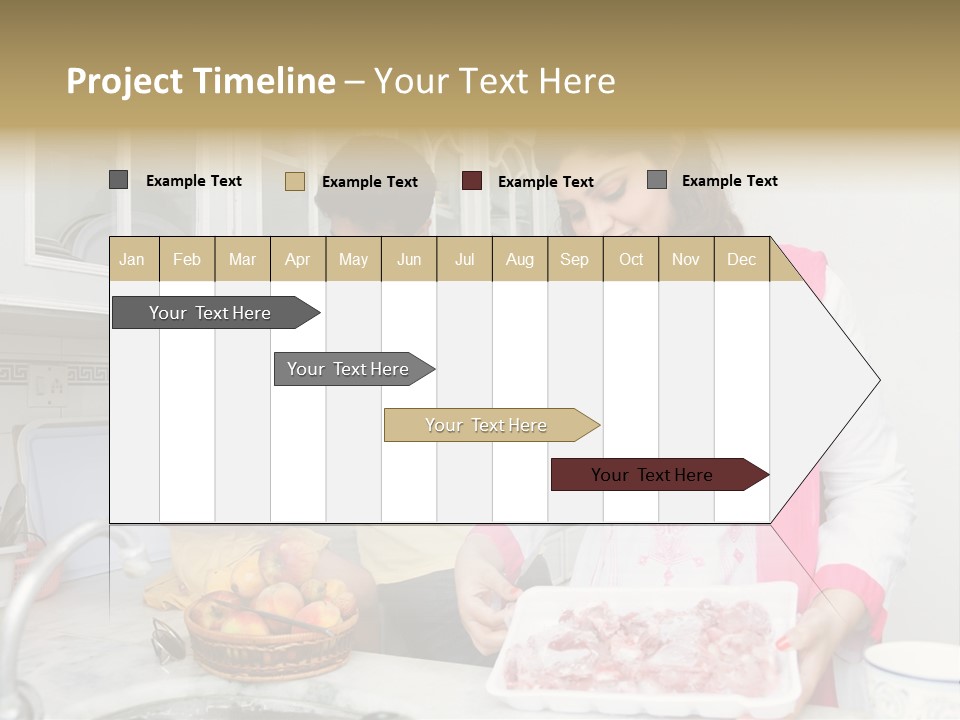 Project Timeline – Your Text Here

Example Text Example Text Example Text Example Text

| Jan | Feb | Mar | Apr | May | Jun | Jul | Aug | Sep | Oct | Nov | Dec |
|---|---|---|---|---|---|---|---|---|---|---|---|

Your Text Here

Your Text Here

Your Text Here

Your Text Here